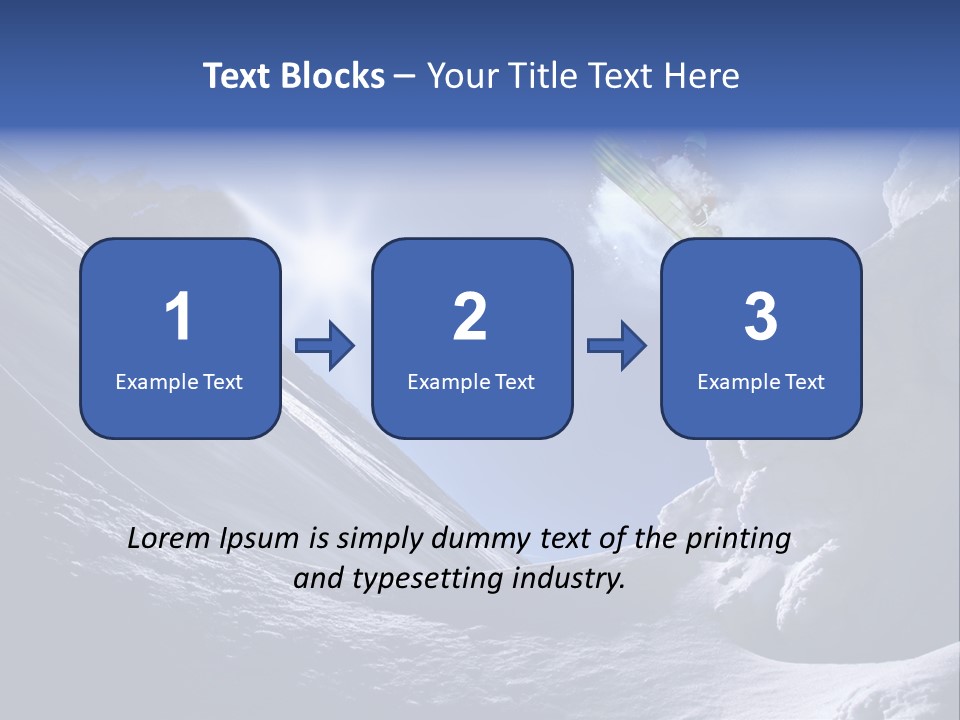 Text Blocks – Your Title Text Here

1
Example Text

2
Example Text

3
Example Text

Lorem Ipsum is simply dummy text of the printing and typesetting industry.